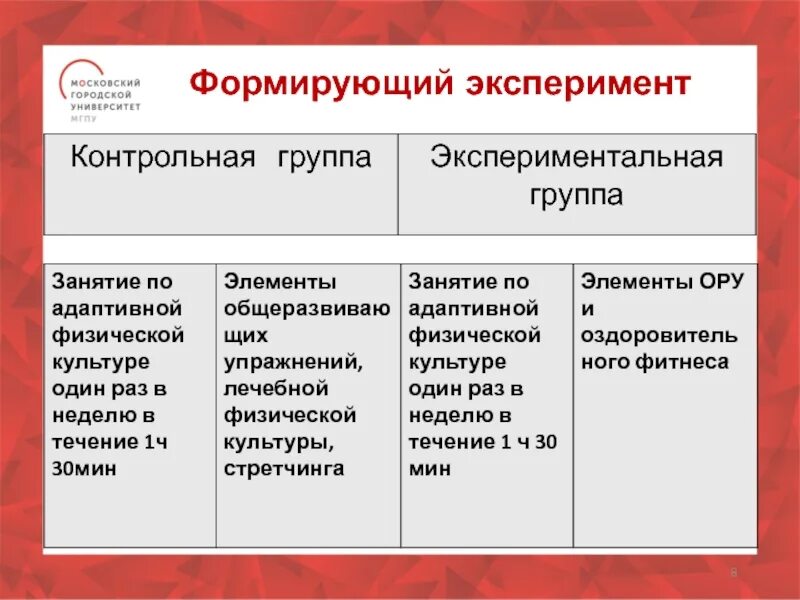 МОСКОВСКИЙ ГОРОДСКОЙ УНИВЕРСИТЕТ МГПУ

Формирующий эксперимент

| Контрольная группа | Экспериментальная группа |
|---|---|

| Занятие по адаптивной физической культуре один раз в неделю в течение 1ч 30мин | Элементы общеразвивающих упражнений, лечебной физической культуры, стретчинга | Занятие по адаптивной физической культуре один раз в неделю в течение 1 ч 30 мин | Элементы ОРУ и оздоровительного фитнеса |
|---|---|---|---|

8